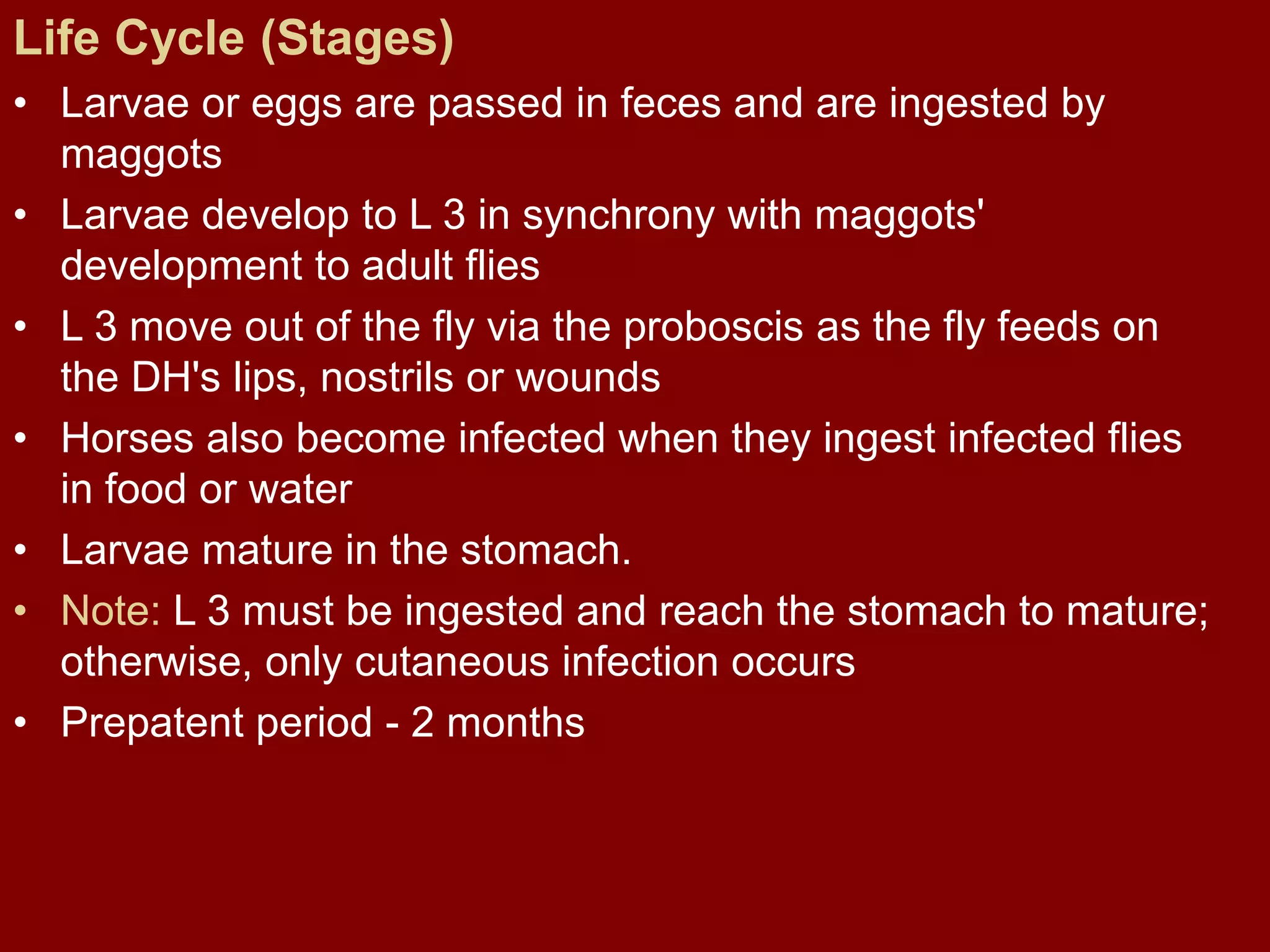 Life Cycle (Stages)

• Larvae or eggs are passed in feces and are ingested by maggots

• Larvae develop to L 3 in synchrony with maggots' development to adult flies

• L 3 move out of the fly via the proboscis as the fly feeds on the DH's lips, nostrils or wounds

• Horses also become infected when they ingest infected flies in food or water

• Larvae mature in the stomach.

• Note: L 3 must be ingested and reach the stomach to mature; otherwise, only cutaneous infection occurs

• Prepatent period - 2 months